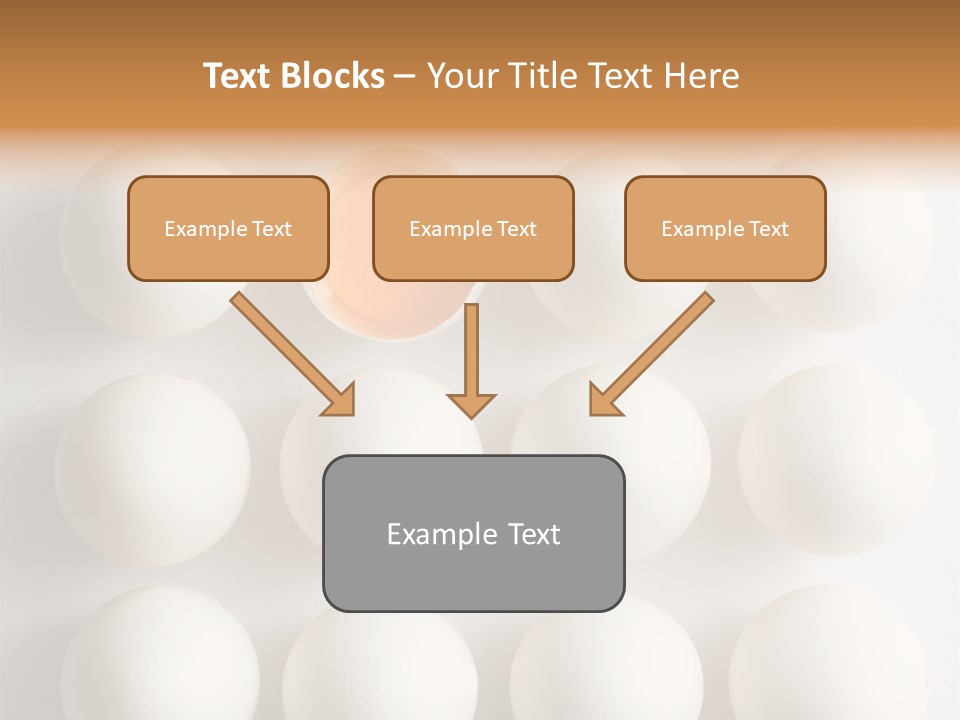 Text Blocks – Your Title Text Here

Example Text

Example Text

Example Text

Example Text